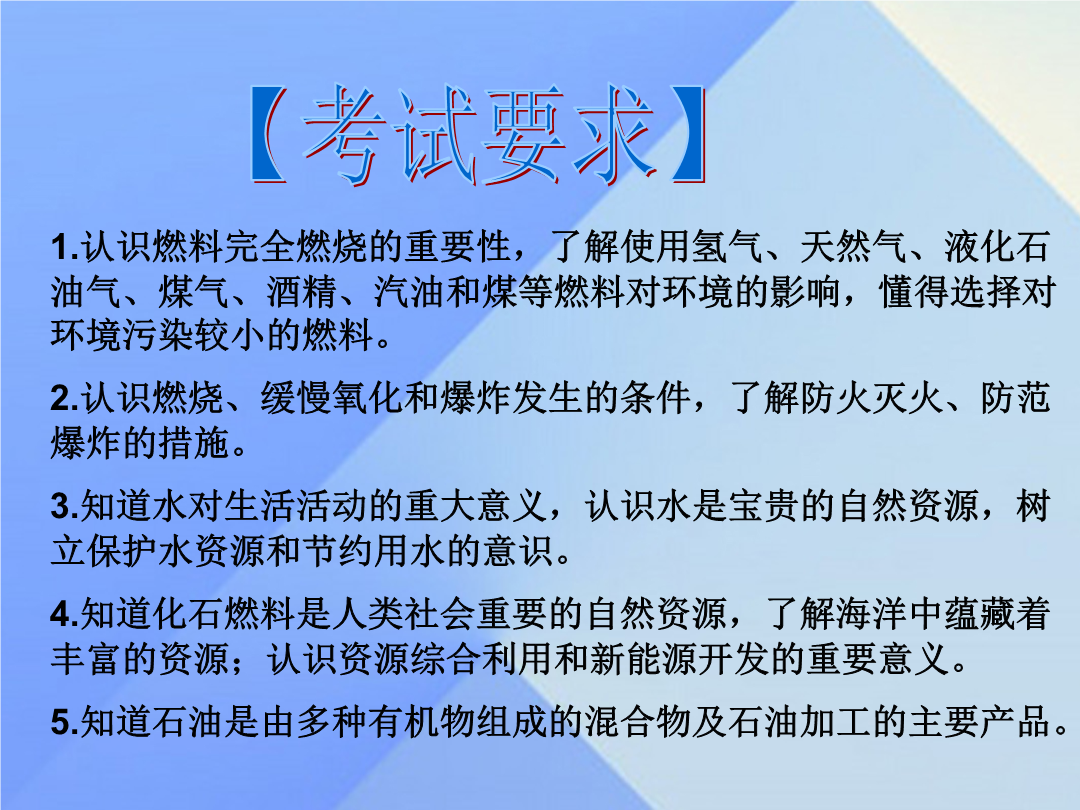 【考试要求】

1.认识燃料完全燃烧的重要性，了解使用氢气、天然气、液化石油气、煤气、酒精、汽油和煤等燃料对环境的影响，懂得选择对环境污染较小的燃料。

2.认识燃烧、缓慢氧化和爆炸发生的条件，了解防火灭火、防范爆炸的措施。

3.知道水对生活活动的重大意义，认识水是宝贵的自然资源，树立保护水资源和节约用水的意识。

4.知道化石燃料是人类社会重要的自然资源，了解海洋中蕴藏着丰富的资源；认识资源综合利用和新能源开发的重要意义。

5.知道石油是由多种有机物组成的混合物及石油加工的主要产品。